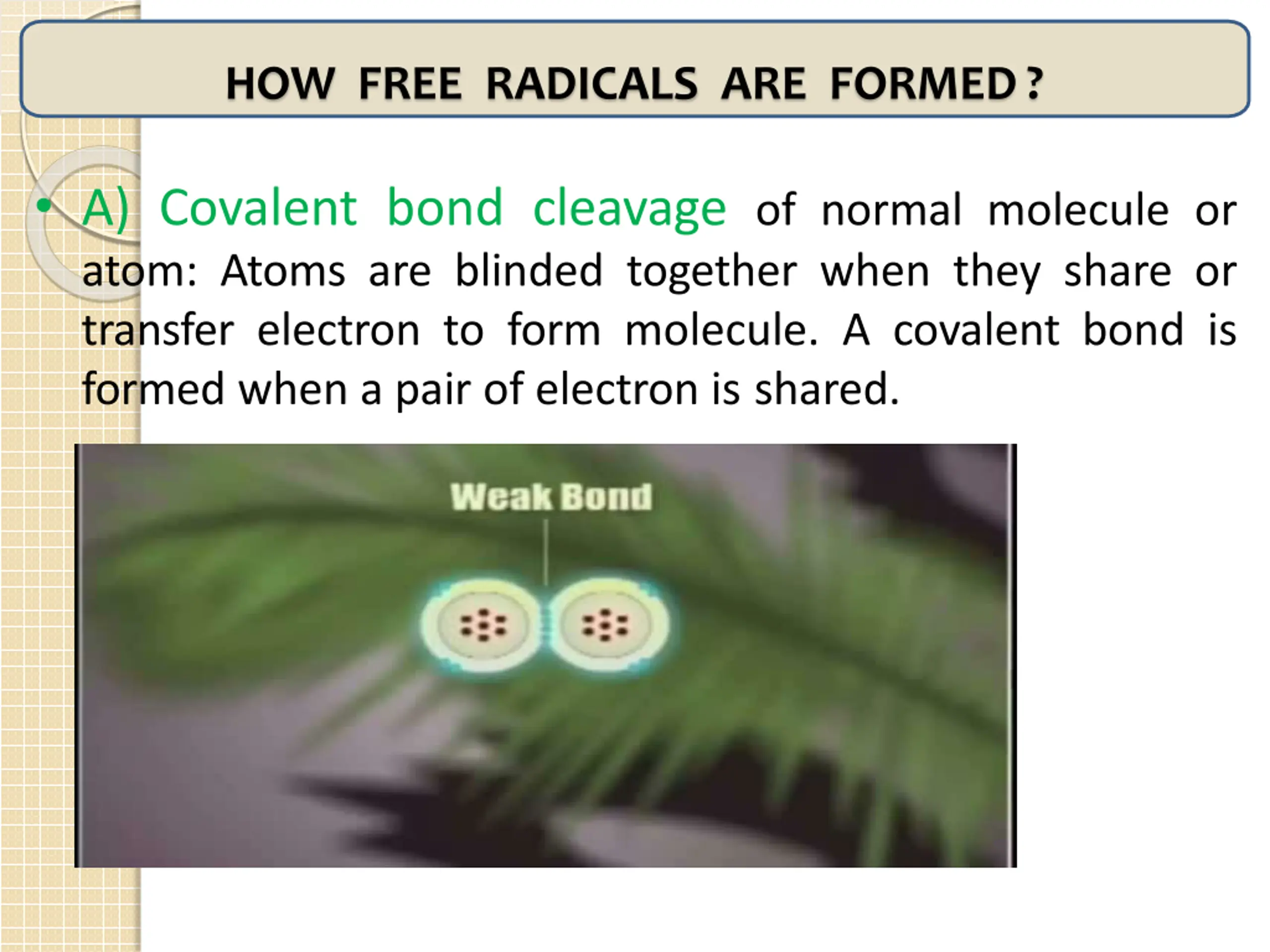 HOW FREE RADICALS ARE FORMED ?

• A) Covalent bond cleavage of normal molecule or atom: Atoms are blinded together when they share or transfer electron to form molecule. A covalent bond is formed when a pair of electron is shared.

Weak Bond